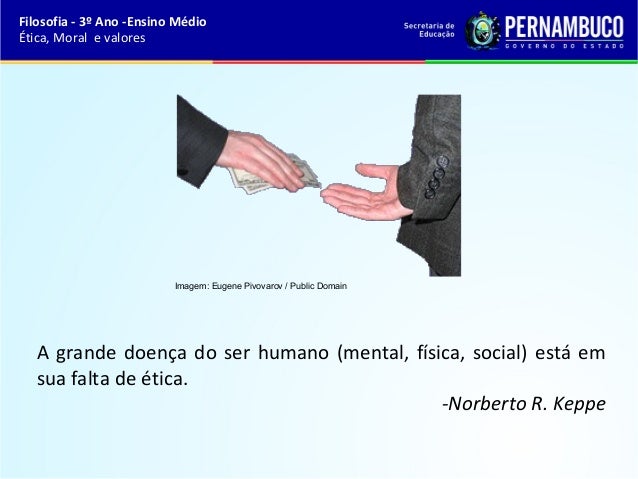 Filosofia - 3º Ano -Ensino Médio
Ética, Moral e valores

Secretaria de Educação

PERNAMBUCO
GOVERNO DO ESTADO

Imagem: Eugene Pivovarov / Public Domain

A grande doença do ser humano (mental, física, social) está em sua falta de ética.

-Norberto R. Keppe